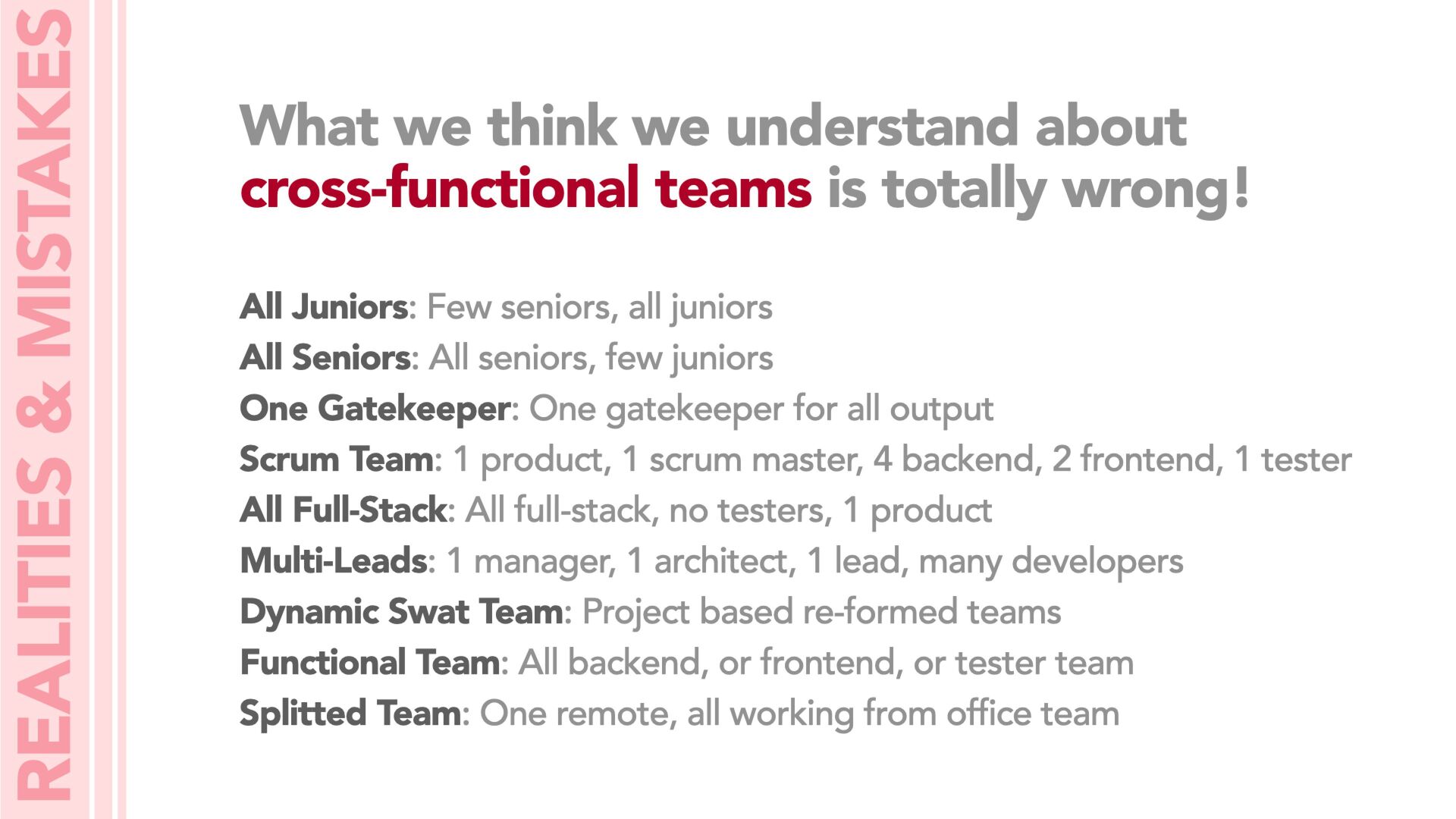 REALITIES & MISTAKES

What we think we understand about cross-functional teams is totally wrong!

All Juniors: Few seniors, all juniors
All Seniors: All seniors, few juniors
One Gatekeeper: One gatekeeper for all output
Scrum Team: 1 product, 1 scrum master, 4 backend, 2 frontend, 1 tester
All Full-Stack: All full-stack, no testers, 1 product
Multi-Leads: 1 manager, 1 architect, 1 lead, many developers
Dynamic Swat Team: Project based re-formed teams
Functional Team: All backend, or frontend, or tester team
Splitted Team: One remote, all working from office team